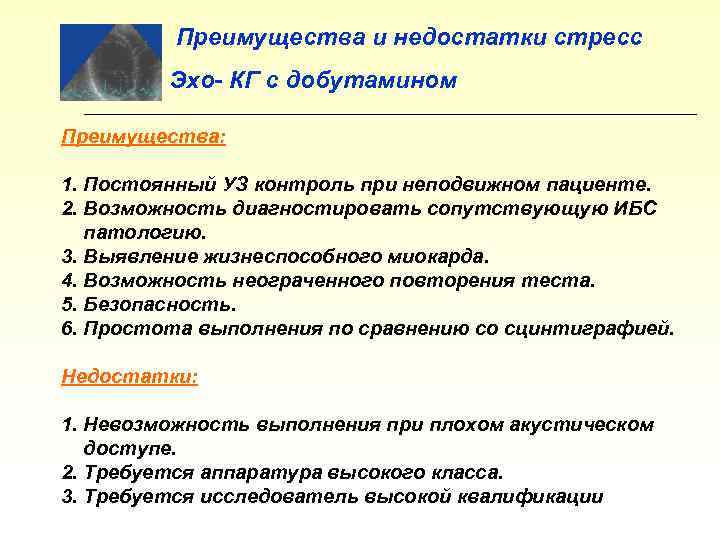 Преимущества и недостатки стресс Эхо- КГ с добутамином

Преимущества:

1. Постоянный УЗ контроль при неподвижном пациенте.
2. Возможность диагностировать сопутствующую ИБС патологию.
3. Выявление жизнеспособного миокарда.
4. Возможность неограченного повторения теста.
5. Безопасность.
6. Простота выполнения по сравнению со сцинтиграфией.

Недостатки:

1. Невозможность выполнения при плохом акустическом доступе.
2. Требуется аппаратура высокого класса.
3. Требуется исследователь высокой квалификации